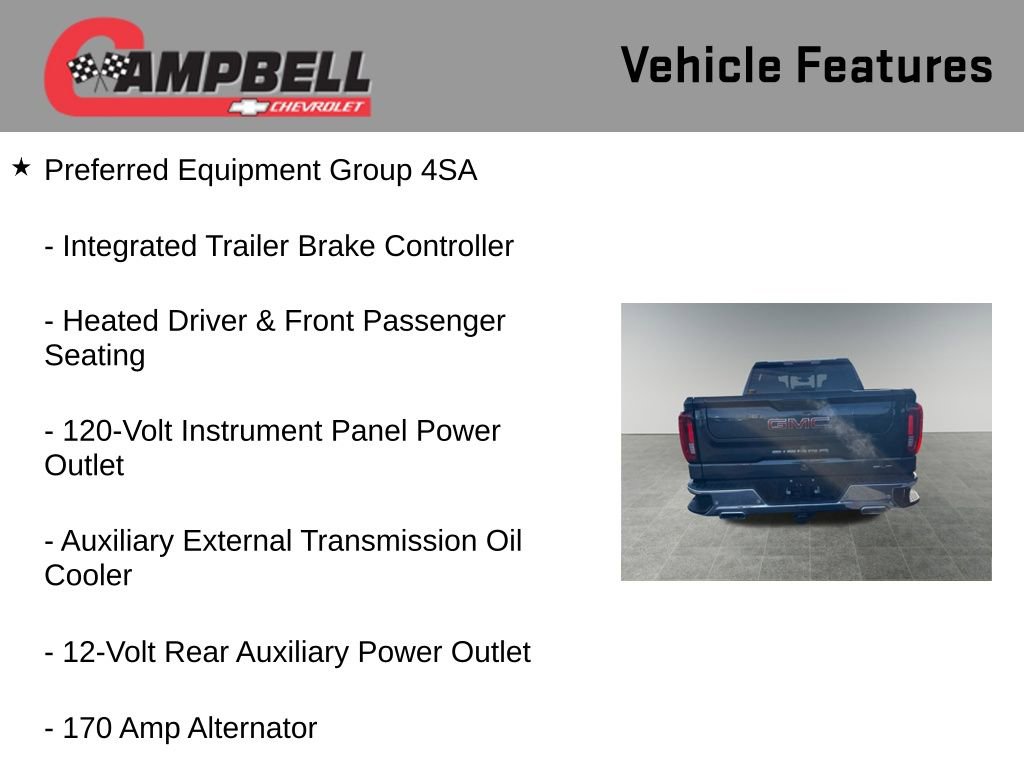 CAMPBELL
CHEVROLET

Vehicle Features

★ Preferred Equipment Group 4SA

- Integrated Trailer Brake Controller

- Heated Driver & Front Passenger Seating

- 120-Volt Instrument Panel Power Outlet

- Auxiliary External Transmission Oil Cooler

- 12-Volt Rear Auxiliary Power Outlet

- 170 Amp Alternator

GMC